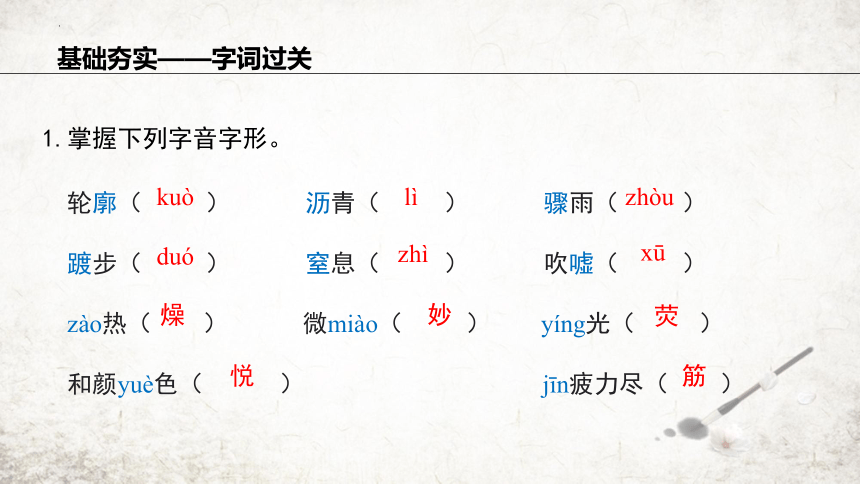 基础夯实——字词过关

1. 掌握下列字音字形。

轮廓（ kuò ） 沥青（ lì ） 骤雨（ zhòu ）

踱步（ duó ） 窒息（ zhì ） 吹嘘（ xū ）

zào热（ 燥 ） 微miào（ 妙 ） yíng光（ 荧 ）

和颜yuè色（ 悦 ） jīn疲力尽（ 筋 ）